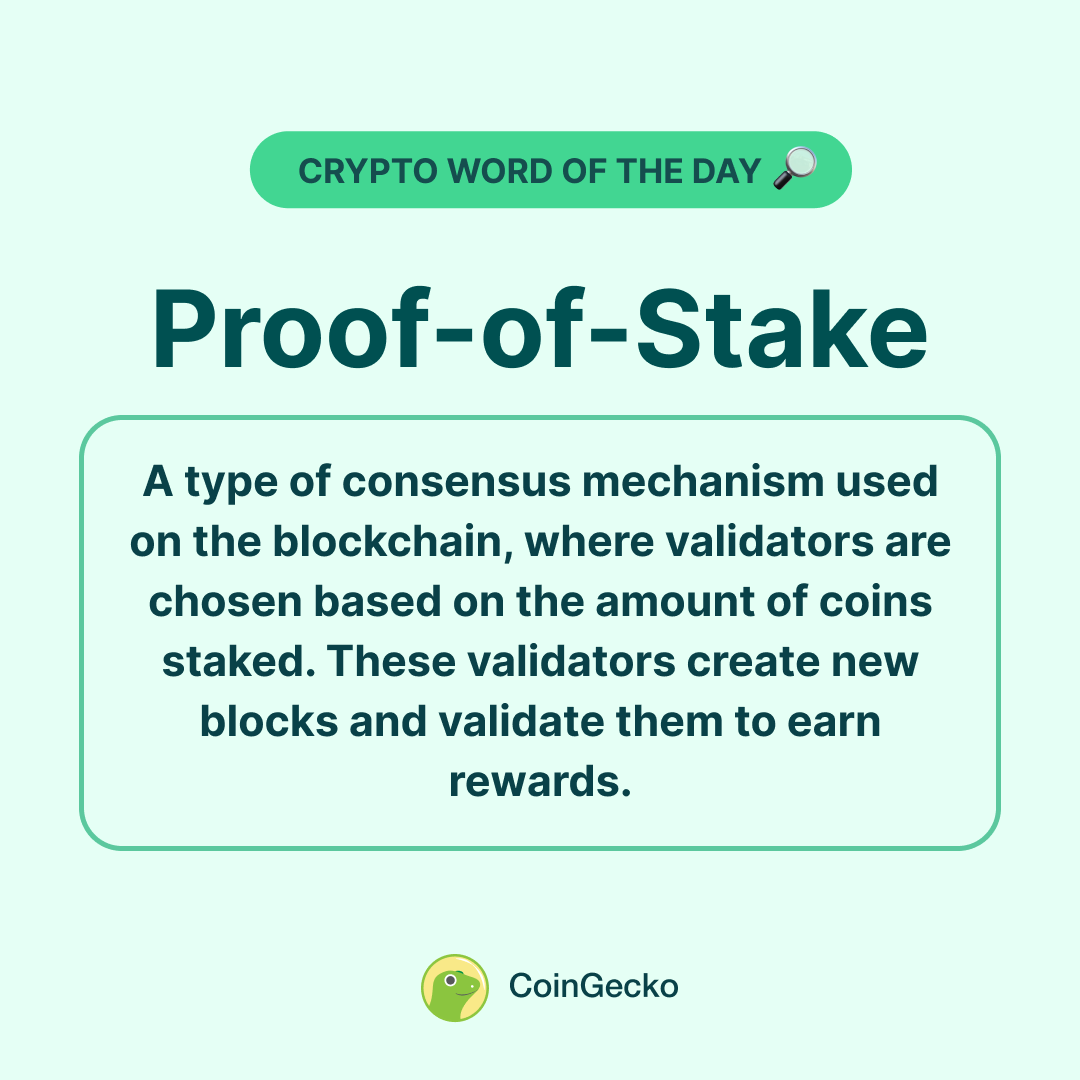 CRYPTO WORD OF THE DAY 🔎

Proof-of-Stake

A type of consensus mechanism used on the blockchain, where validators are chosen based on the amount of coins staked. These validators create new blocks and validate them to earn rewards.

CoinGecko